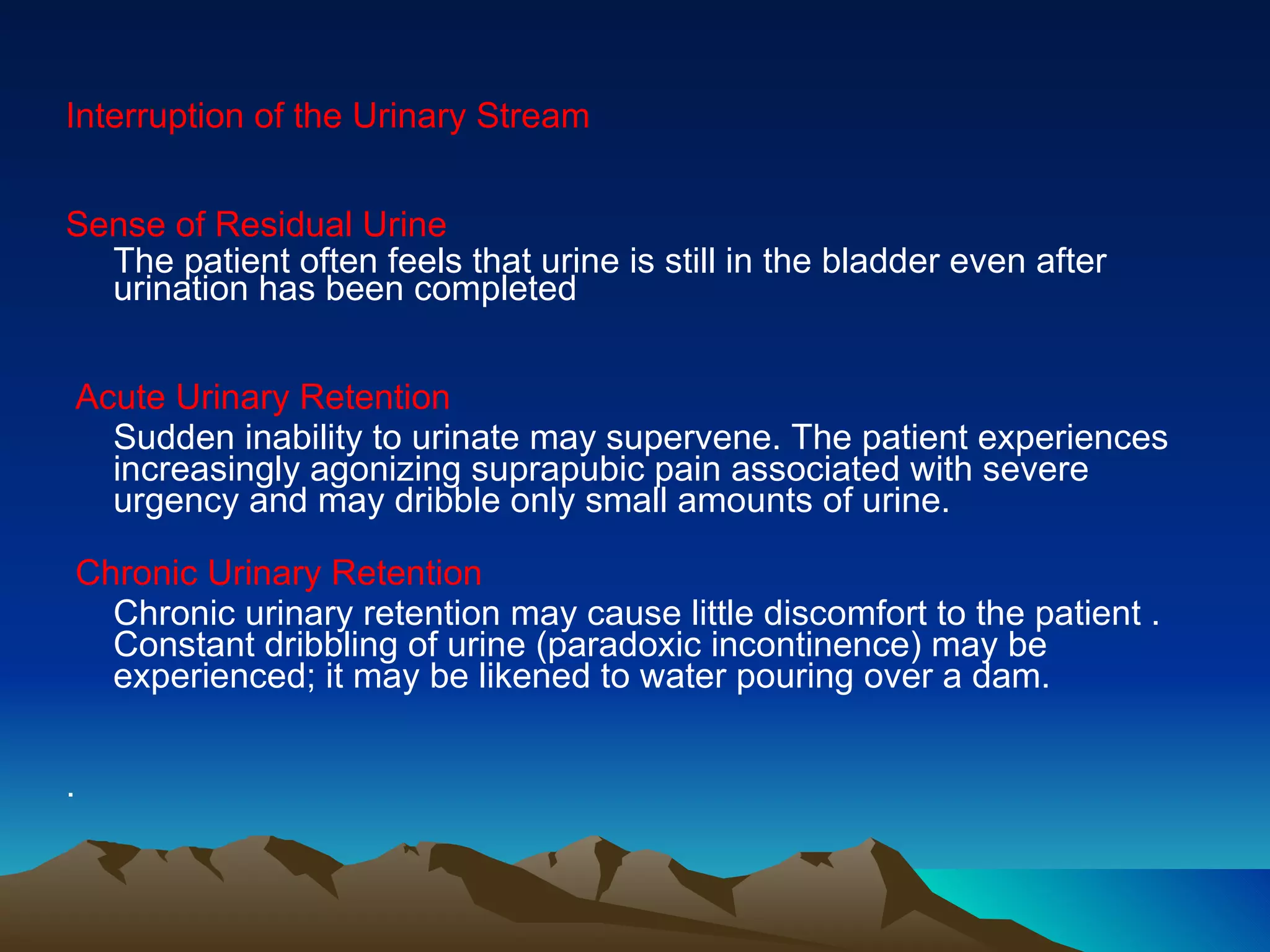 Interruption of the Urinary Stream

Sense of Residual Urine
The patient often feels that urine is still in the bladder even after urination has been completed

Acute Urinary Retention
Sudden inability to urinate may supervene. The patient experiences increasingly agonizing suprapubic pain associated with severe urgency and may dribble only small amounts of urine.

Chronic Urinary Retention
Chronic urinary retention may cause little discomfort to the patient . Constant dribbling of urine (paradoxic incontinence) may be experienced; it may be likened to water pouring over a dam.

.